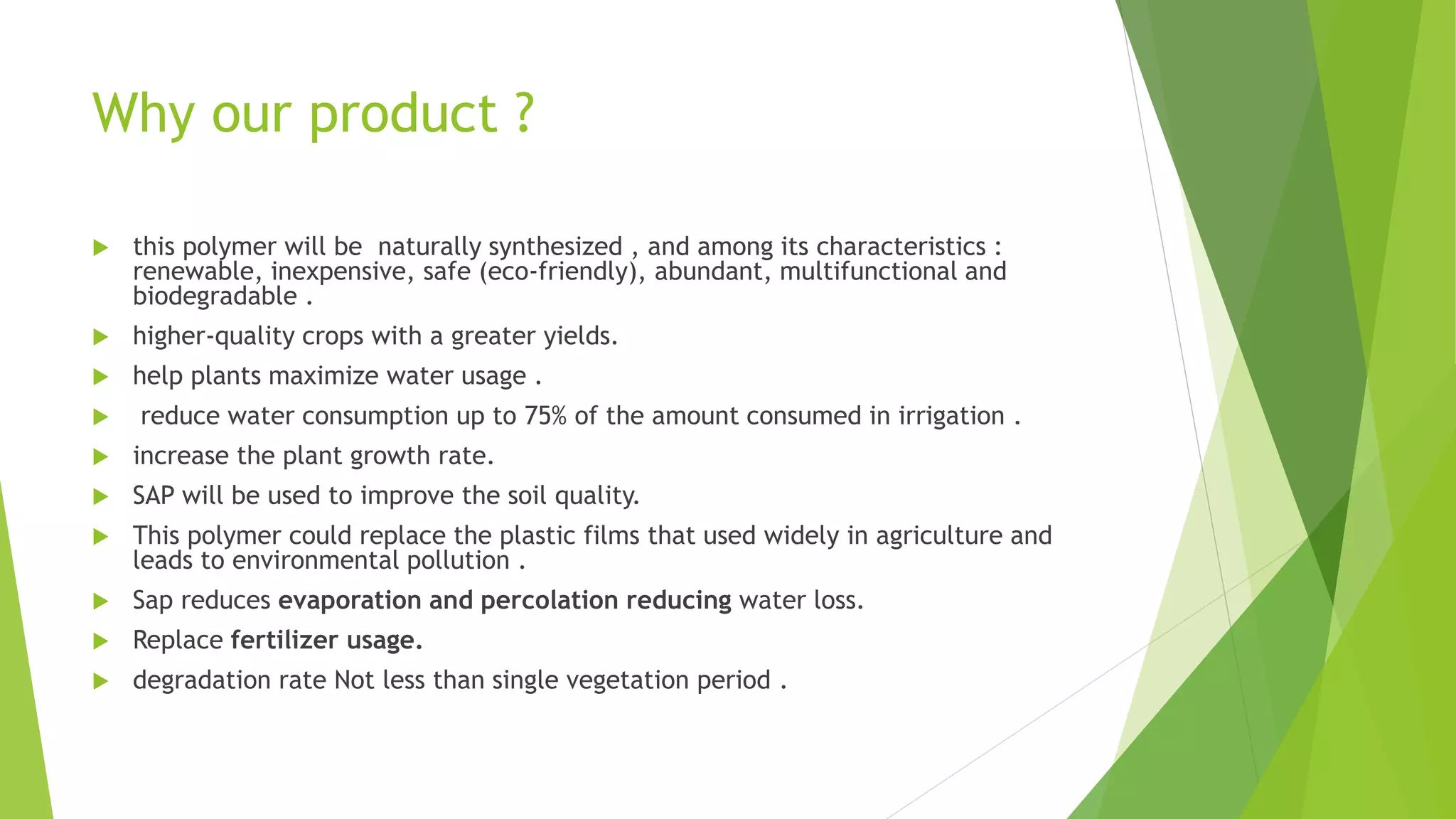 Why our product ?

this polymer will be naturally synthesized , and among its characteristics : renewable, inexpensive, safe (eco-friendly), abundant, multifunctional and biodegradable .

higher-quality crops with a greater yields.

help plants maximize water usage .

reduce water consumption up to 75% of the amount consumed in irrigation .

increase the plant growth rate.

SAP will be used to improve the soil quality.

This polymer could replace the plastic films that used widely in agriculture and leads to environmental pollution .

Sap reduces evaporation and percolation reducing water loss.

Replace fertilizer usage.

degradation rate Not less than single vegetation period .